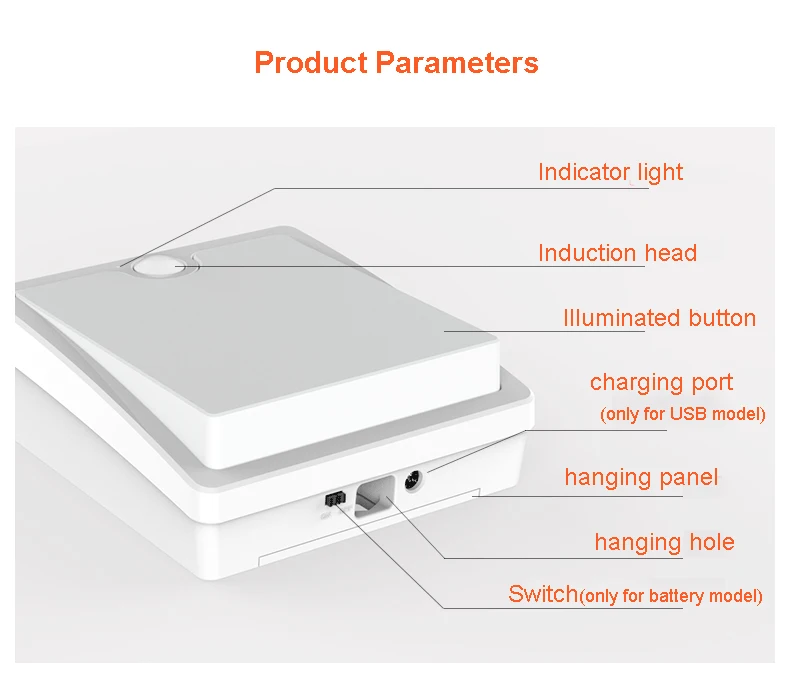 Product Parameters

Indicator light

Induction head

Illuminated button

charging port
(only for USB model)

hanging panel

hanging hole

Switch(only for battery model)